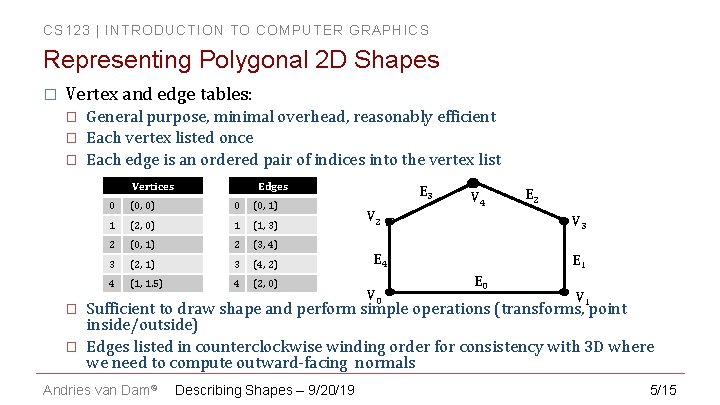 CS123 | INTRODUCTION TO COMPUTER GRAPHICS

Representing Polygonal 2D Shapes

□ Vertex and edge tables:
□ General purpose, minimal overhead, reasonably efficient
□ Each vertex listed once
□ Each edge is an ordered pair of indices into the vertex list

| Vertices | |
|---|---|
| 0 | (0, 0) |
| 1 | (2, 0) |
| 2 | (0, 1) |
| 3 | (2, 1) |
| 4 | (1, 1.5) |

| Edges | |
|---|---|
| 0 | (0, 1) |
| 1 | (1, 3) |
| 2 | (3, 4) |
| 3 | (4, 2) |
| 4 | (2, 0) |

$E_3$ $V_4$ $E_2$ $V_2$ $V_3$ $E_4$ $E_1$ $E_0$ $V_0$ $V_1$

□ Sufficient to draw shape and perform simple operations (transforms, point inside/outside)
□ Edges listed in counterclockwise winding order for consistency with 3D where we need to compute outward-facing normals

Andries van Dam© Describing Shapes – 9/20/19 5/15